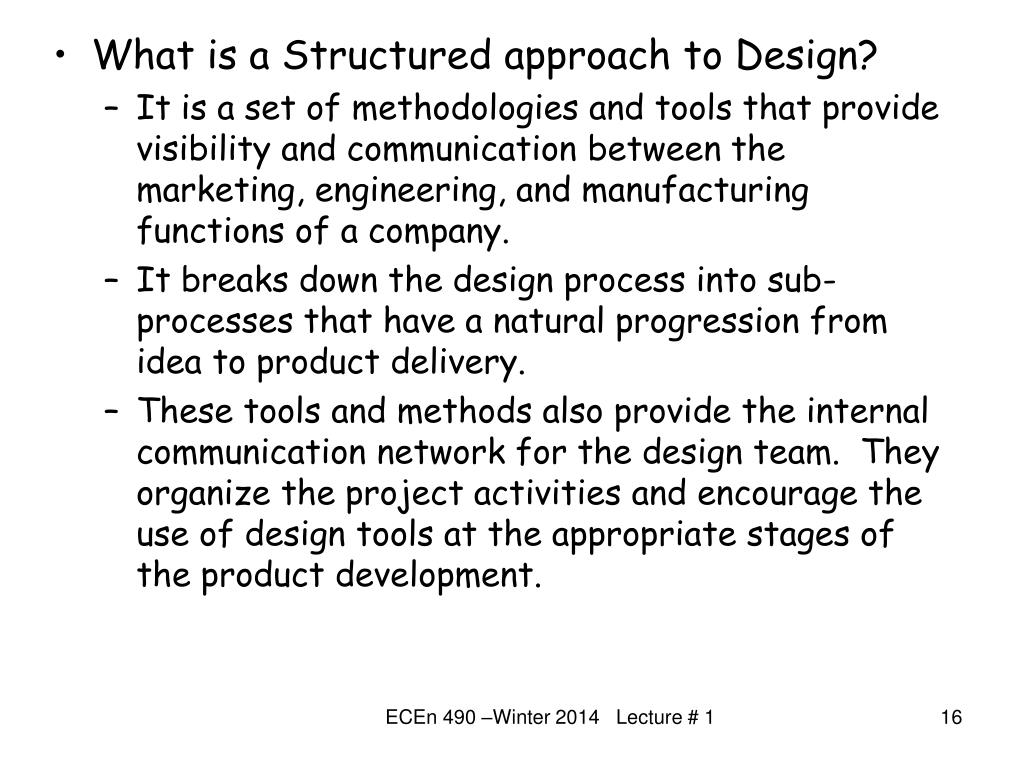 • What is a Structured approach to Design?

– It is a set of methodologies and tools that provide visibility and communication between the marketing, engineering, and manufacturing functions of a company.

– It breaks down the design process into sub-processes that have a natural progression from idea to product delivery.

– These tools and methods also provide the internal communication network for the design team. They organize the project activities and encourage the use of design tools at the appropriate stages of the product development.

ECEn 490 –Winter 2014 Lecture # 1

16